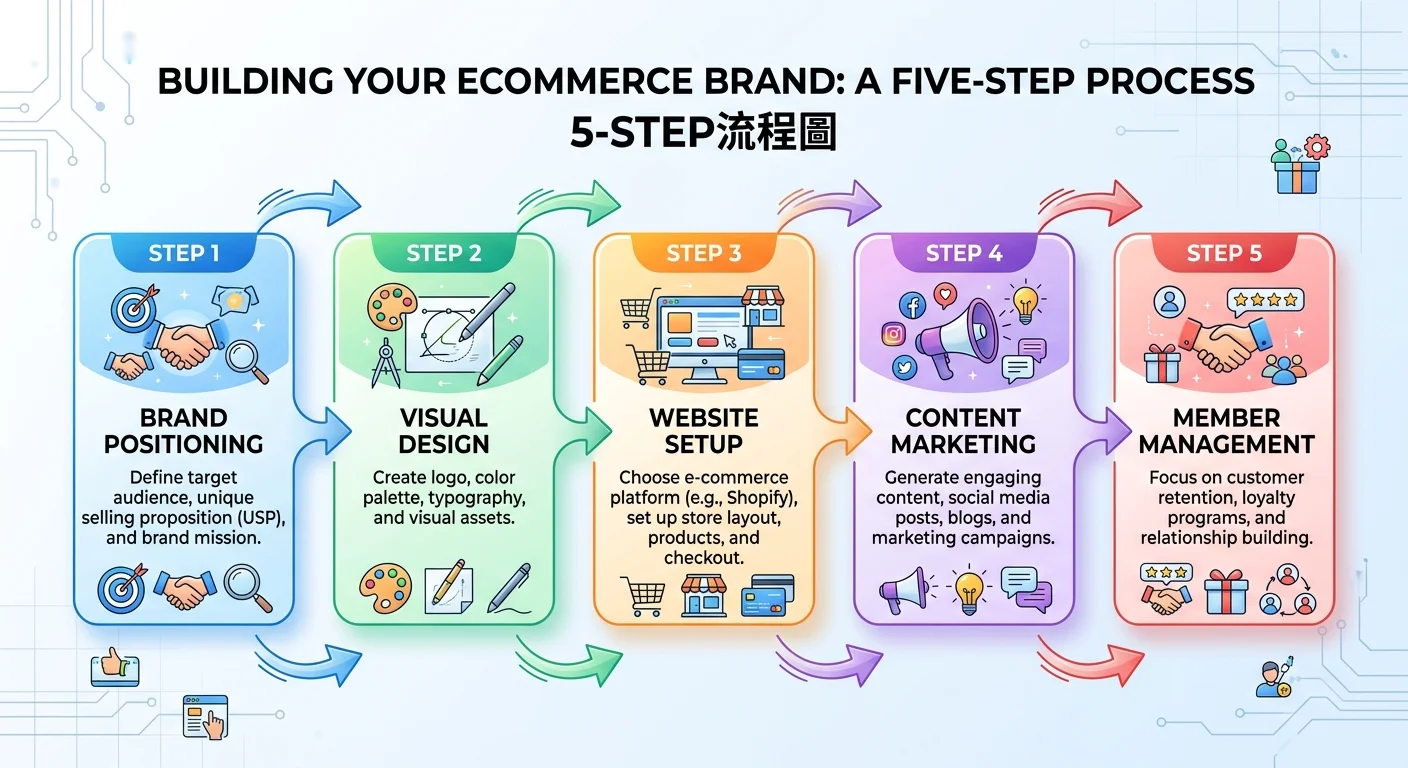 BUILDING YOUR ECOMMERCE BRAND: A FIVE-STEP PROCESS
5-STEP流程圖

STEP 1
BRAND POSITIONING
Define target audience, unique selling proposition (USP), and brand mission.

STEP 2
VISUAL DESIGN
Create logo, color palette, typography, and visual assets.

STEP 3
WEBSITE SETUP
Choose e-commerce platform (e.g., Shopify), set up store layout, products, and checkout.

STEP 4
CONTENT MARKETING
Generate engaging content, social media posts, blogs, and marketing campaigns.

STEP 5
MEMBER MANAGEMENT
Focus on customer retention, loyalty programs, and relationship building.